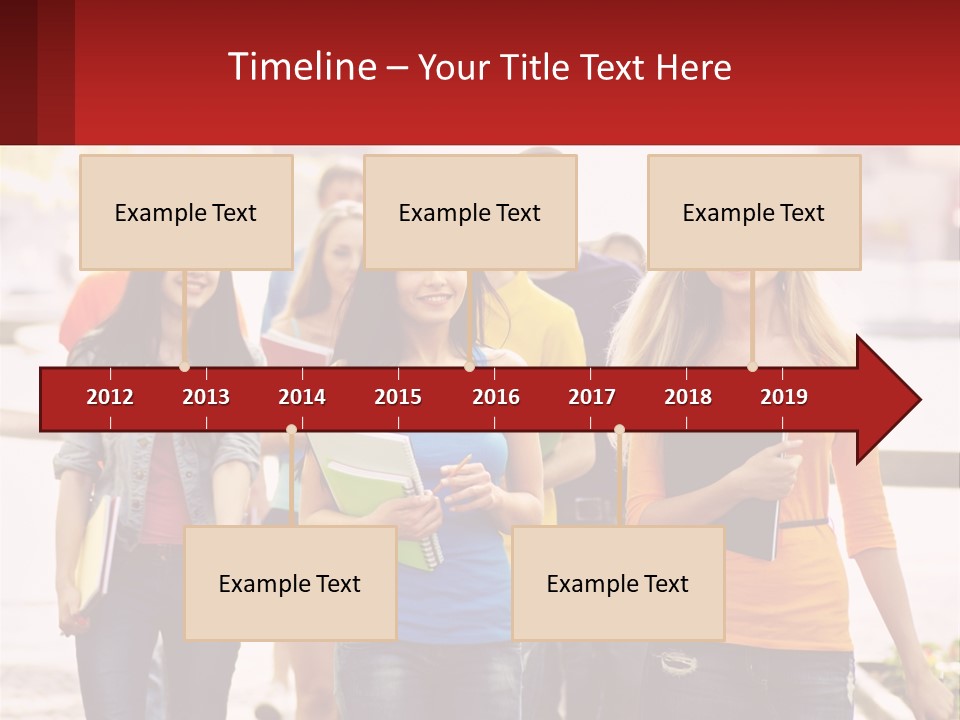 Timeline – Your Title Text Here

Example Text

Example Text

Example Text

2012 2013 2014 2015 2016 2017 2018 2019

Example Text

Example Text